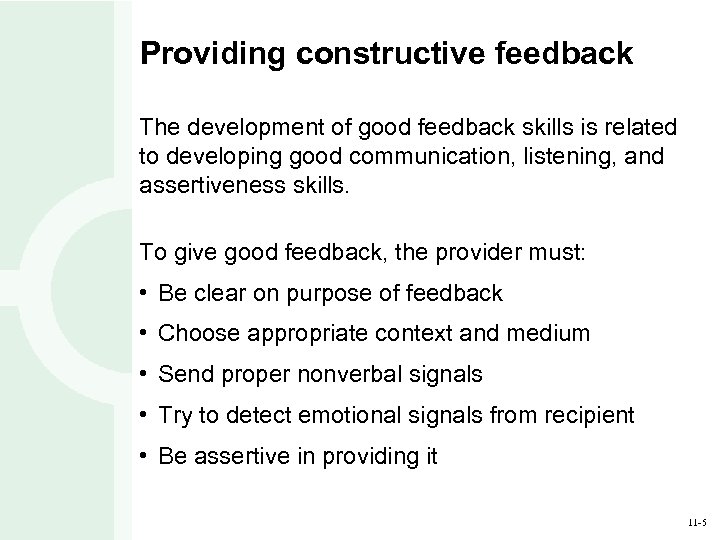 Providing constructive feedback

The development of good feedback skills is related to developing good communication, listening, and assertiveness skills.

To give good feedback, the provider must:

• Be clear on purpose of feedback
• Choose appropriate context and medium
• Send proper nonverbal signals
• Try to detect emotional signals from recipient
• Be assertive in providing it

11-5